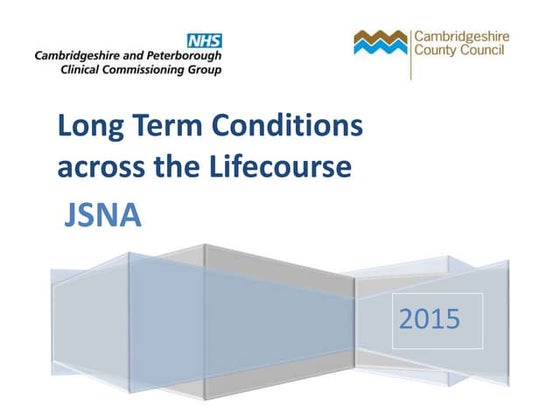 NHS
Cambridgeshire and Peterborough
Clinical Commissioning Group

Cambridgeshire
County Council

Long Term Conditions across the Lifecourse

JSNA

2015